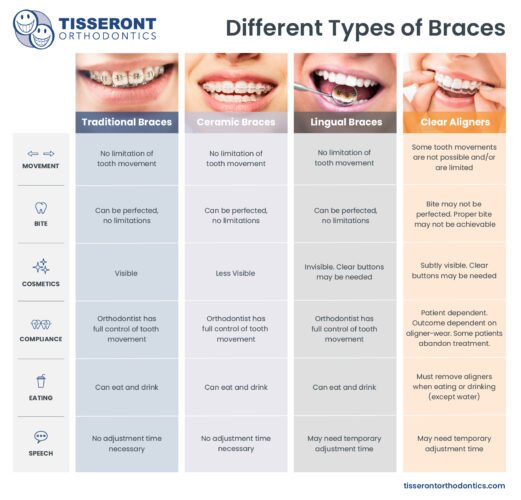 TISSERONT ORTHODONTICS

Different Types of Braces

| | Traditional Braces | Ceramic Braces | Lingual Braces | Clear Aligners |
|---|---|---|---|---|
| MOVEMENT | No limitation of tooth movement | No limitation of tooth movement | No limitation of tooth movement | Some tooth movements are not possible and/or are limited |
| BITE | Can be perfected, no limitations | Can be perfected, no limitations | Can be perfected, no limitations | Bite may not be perfected. Proper bite may not be achievable |
| COSMETICS | Visible | Less Visible | Invisible. Clear buttons may be needed | Subtly visible. Clear buttons may be needed |
| COMPLIANCE | Orthodontist has full control of tooth movement | Orthodontist has full control of tooth movement | Orthodontist has full control of tooth movement | Patient dependent. Outcome dependent on aligner-wear. Some patients abandon treatment. |
| EATING | Can eat and drink | Can eat and drink | Can eat and drink | Must remove aligners when eating or drinking (except water) |
| SPEECH | No adjustment time necessary | No adjustment time necessary | May need temporary adjustment time | May need temporary adjustment time |

tisserontorthodontics.com